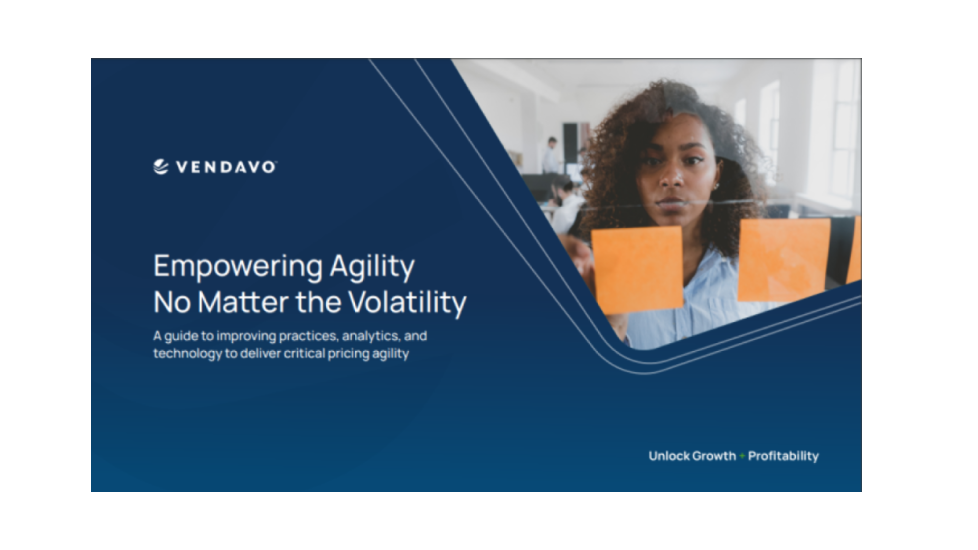 VENDAVO

Empowering Agility No Matter the Volatility

A guide to improving practices, analytics, and technology to deliver critical pricing agility

Unlock Growth + Profitability